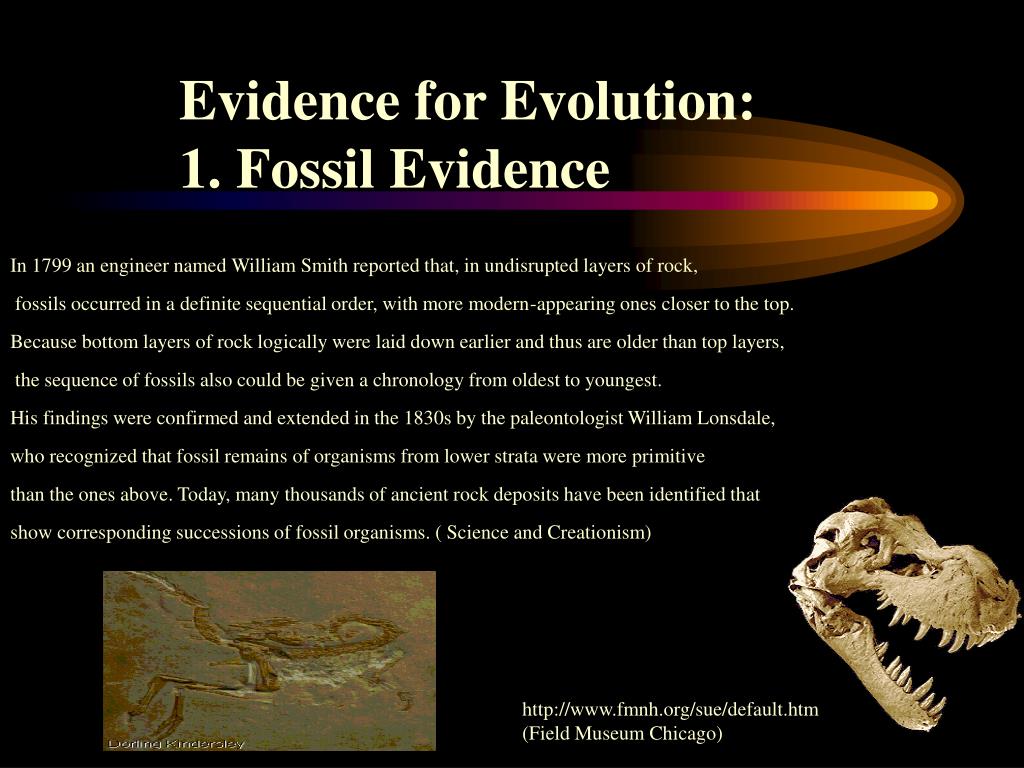 Evidence for Evolution:
1. Fossil Evidence

In 1799 an engineer named William Smith reported that, in undisrupted layers of rock, fossils occurred in a definite sequential order, with more modern-appearing ones closer to the top. Because bottom layers of rock logically were laid down earlier and thus are older than top layers, the sequence of fossils also could be given a chronology from oldest to youngest. His findings were confirmed and extended in the 1830s by the paleontologist William Lonsdale, who recognized that fossil remains of organisms from lower strata were more primitive than the ones above. Today, many thousands of ancient rock deposits have been identified that show corresponding successions of fossil organisms. ( Science and Creationism)

Dorling Kindersley

http://www.fmnh.org/sue/default.htm
(Field Museum Chicago)